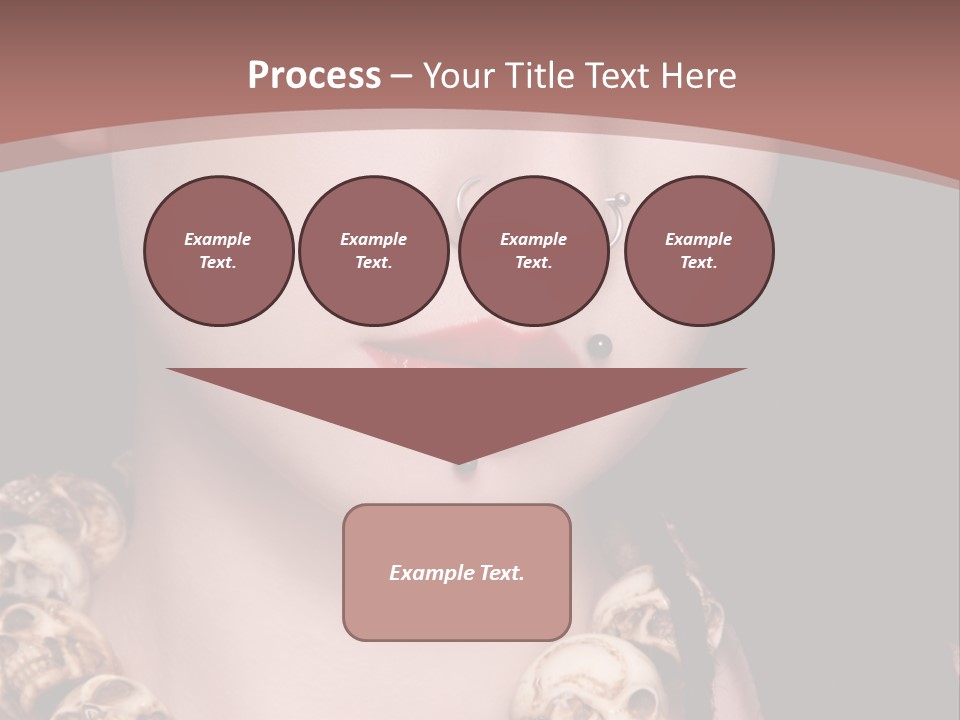 Process – Your Title Text Here

Example Text.

Example Text.

Example Text.

Example Text.

Example Text.